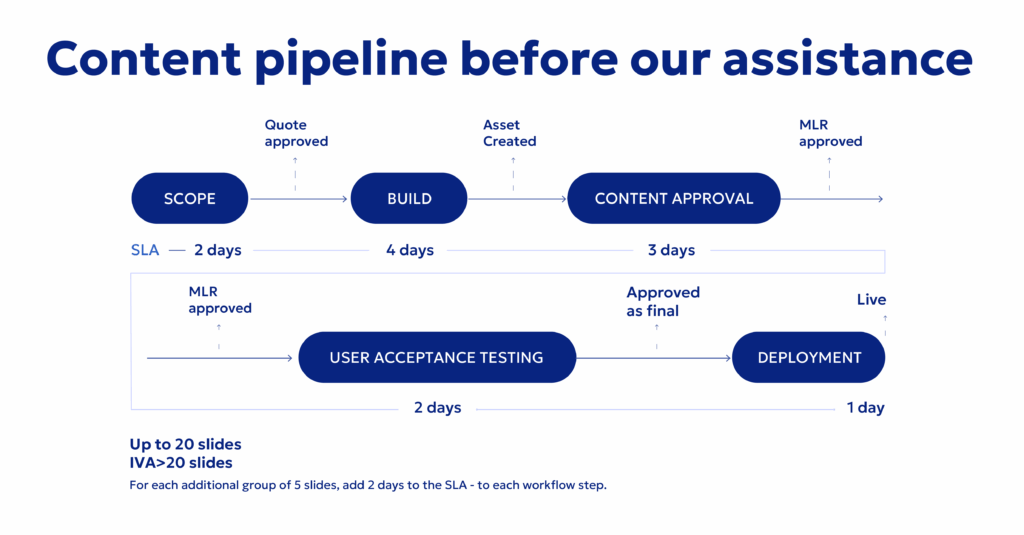 Content pipeline before our assistance

Quote approved

Asset Created

MLR approved

SCOPE

BUILD

CONTENT APPROVAL

SLA — 2 days

4 days

3 days

MLR approved

Approved as final

Live

USER ACCEPTANCE TESTING

DEPLOYMENT

2 days

1 day

Up to 20 slides
IVA>20 slides

For each additional group of 5 slides, add 2 days to the SLA - to each workflow step.